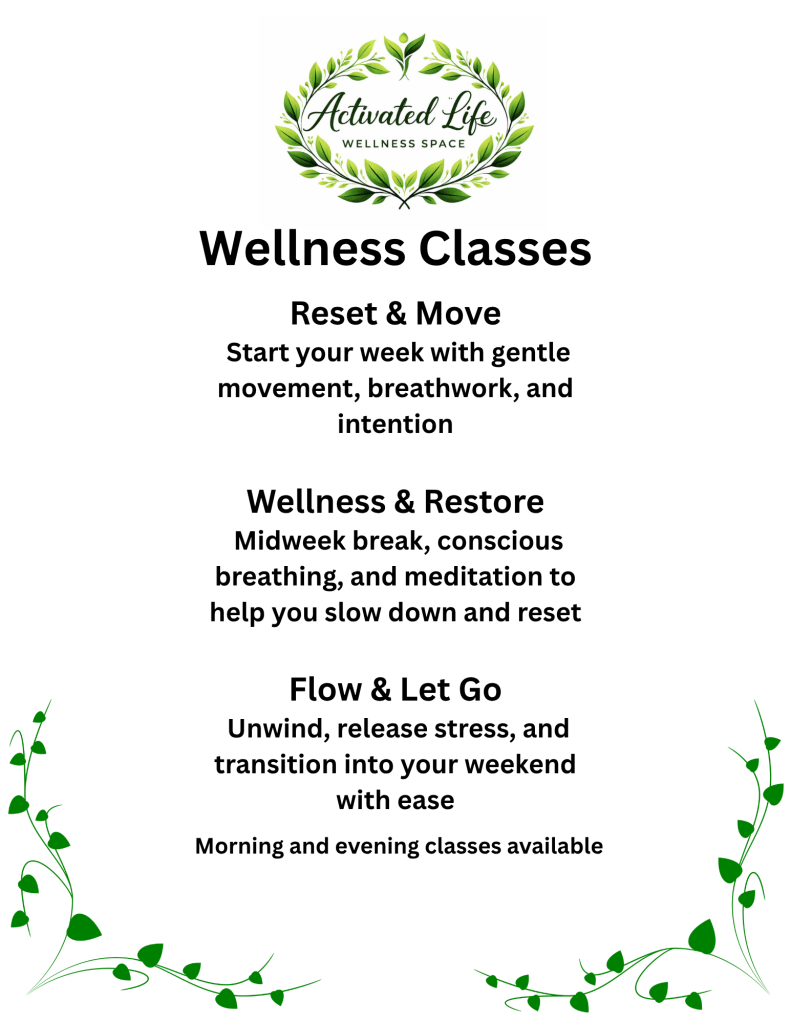 Activated Life
WELLNESS SPACE

Wellness Classes

Reset & Move
Start your week with gentle movement, breathwork, and intention

Wellness & Restore
Midweek break, conscious breathing, and meditation to help you slow down and reset

Flow & Let Go
Unwind, release stress, and transition into your weekend with ease

Morning and evening classes available